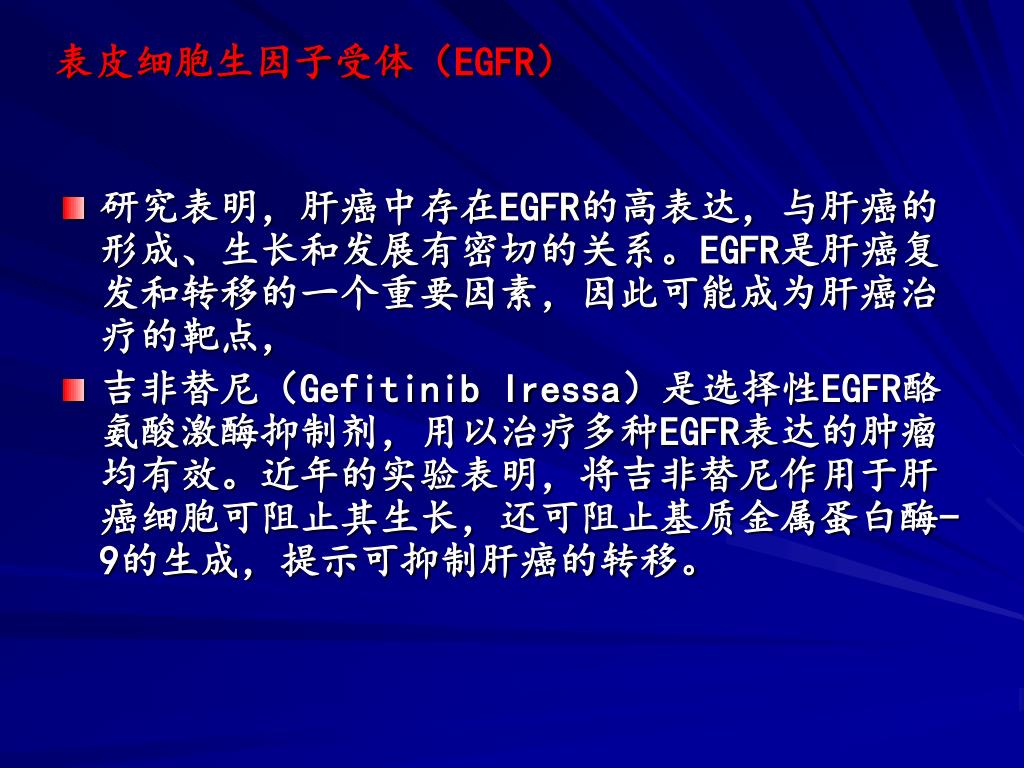 表皮细胞生因子受体（EGFR）

研究表明，肝癌中存在EGFR的高表达，与肝癌的形成、生长和发展有密切的关系。EGFR是肝癌复发和转移的一个重要因素，因此可能成为肝癌治疗的靶点，

吉非替尼（Gefitinib Iressa）是选择性EGFR酪氨酸激酶抑制剂，用以治疗多种EGFR表达的肿瘤均有效。近年的实验表明，将吉非替尼作用于肝癌细胞可阻止其生长，还可阻止基质金属蛋白酶-9的生成，提示可抑制肝癌的转移。